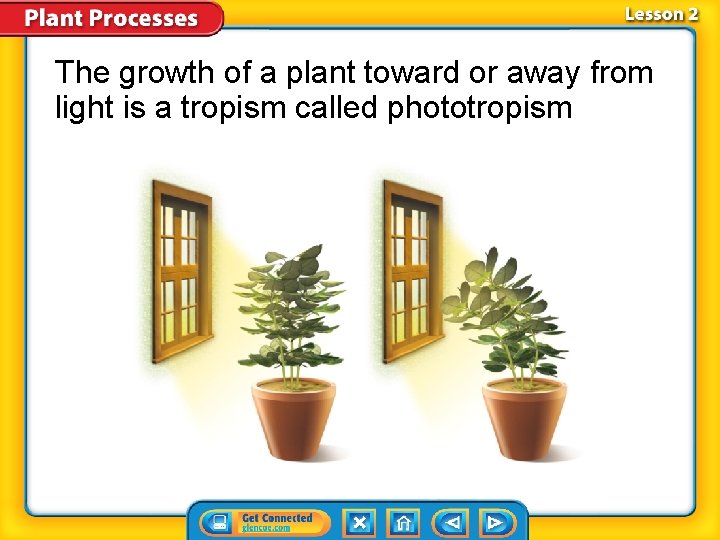 Plant Processes

Lesson 2

The growth of a plant toward or away from light is a tropism called phototropism

Get Connected
glencoe.com